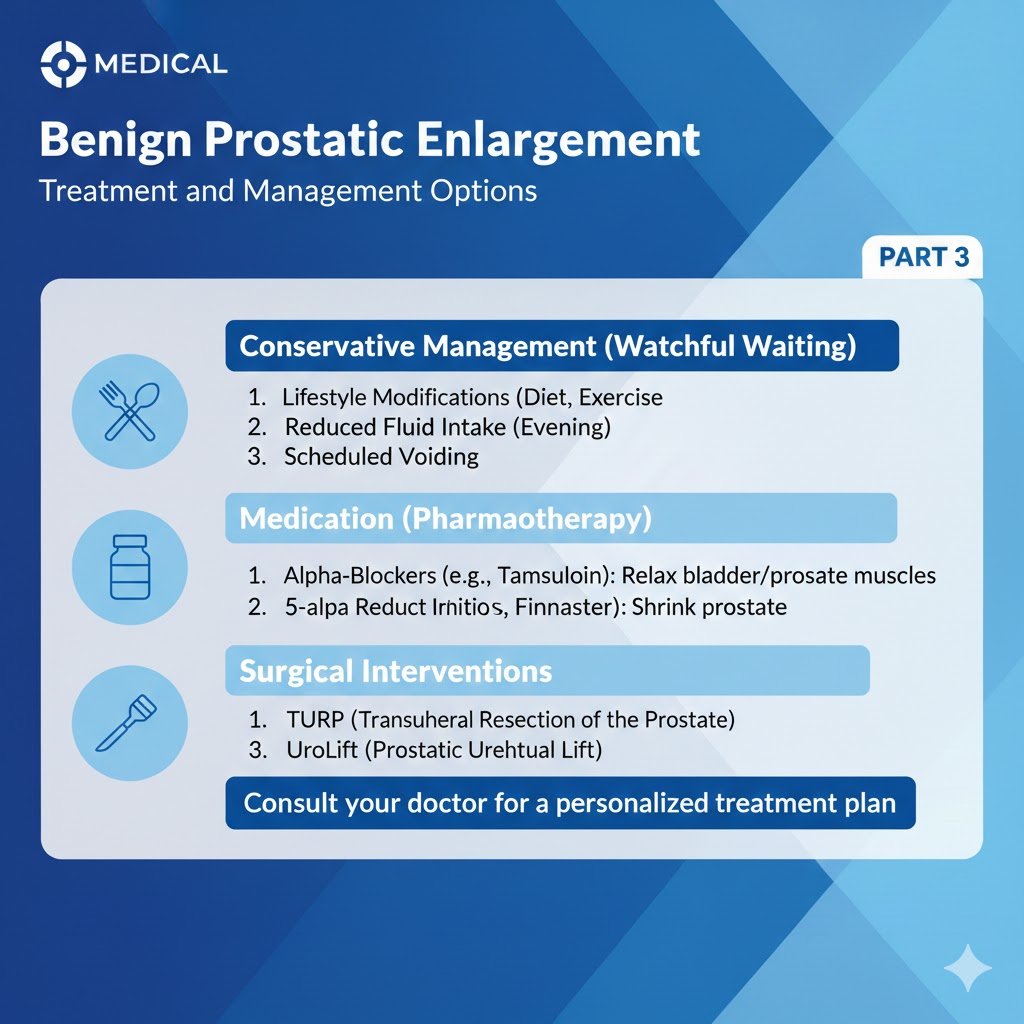 MEDICAL

Benign Prostatic Enlargement
Treatment and Management Options

PART 3

Conservative Management (Watchful Waiting)

1. Lifestyle Modifications (Diet, Exercise
2. Reduced Fluid Intake (Evening)
3. Scheduled Voiding

Medication (Pharmaotherapy)

1. Alpha-Blockers (e.g., Tamsuloin): Relax bladder/prosate muscles
2. 5-alpa Reduct Irnitios, Finnaster): Shrink prostate

Surgical Interventions

1. TURP (Transuheral Resection of the Prostate)
3. UroLift (Prostatic Urehtual Lift)

Consult your doctor for a personalized treatment plan